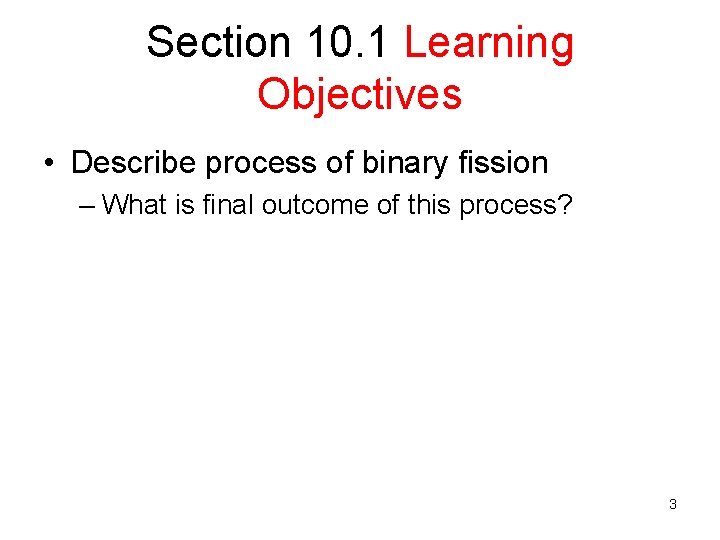 Section 10.1 Learning Objectives

• Describe process of binary fission
– What is final outcome of this process?

3